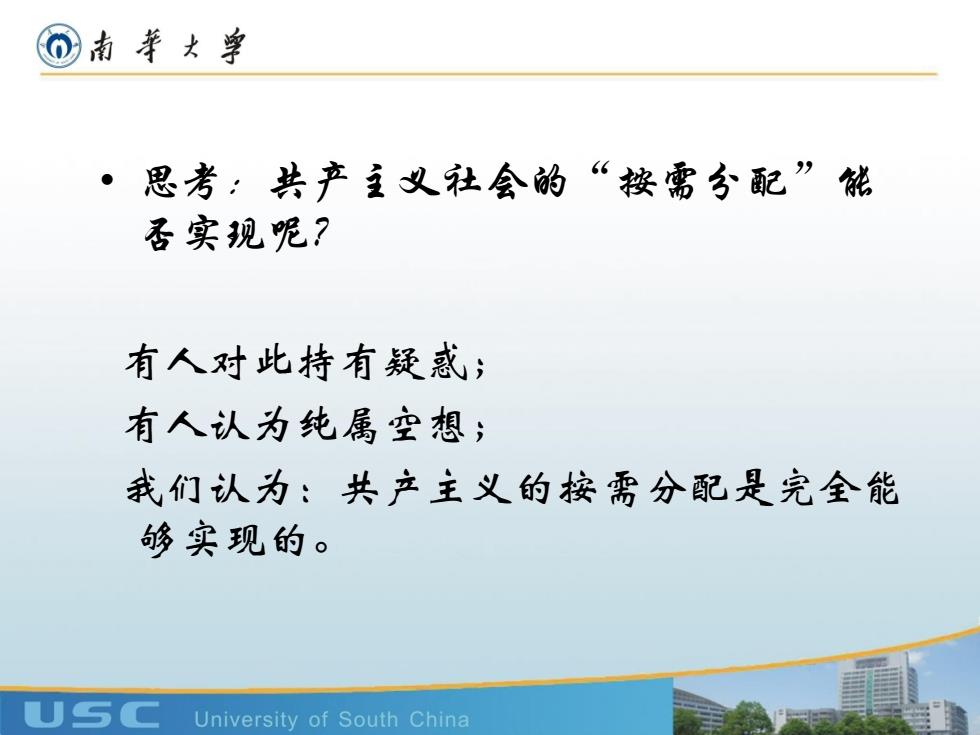 南華大學

• 思考：共产主义社会的“按需分配”能否实现呢？

有人对此持有疑惑；

有人认为纯属空想；

我们认为：共产主义的按需分配是完全能够实现的。

USC University of South China